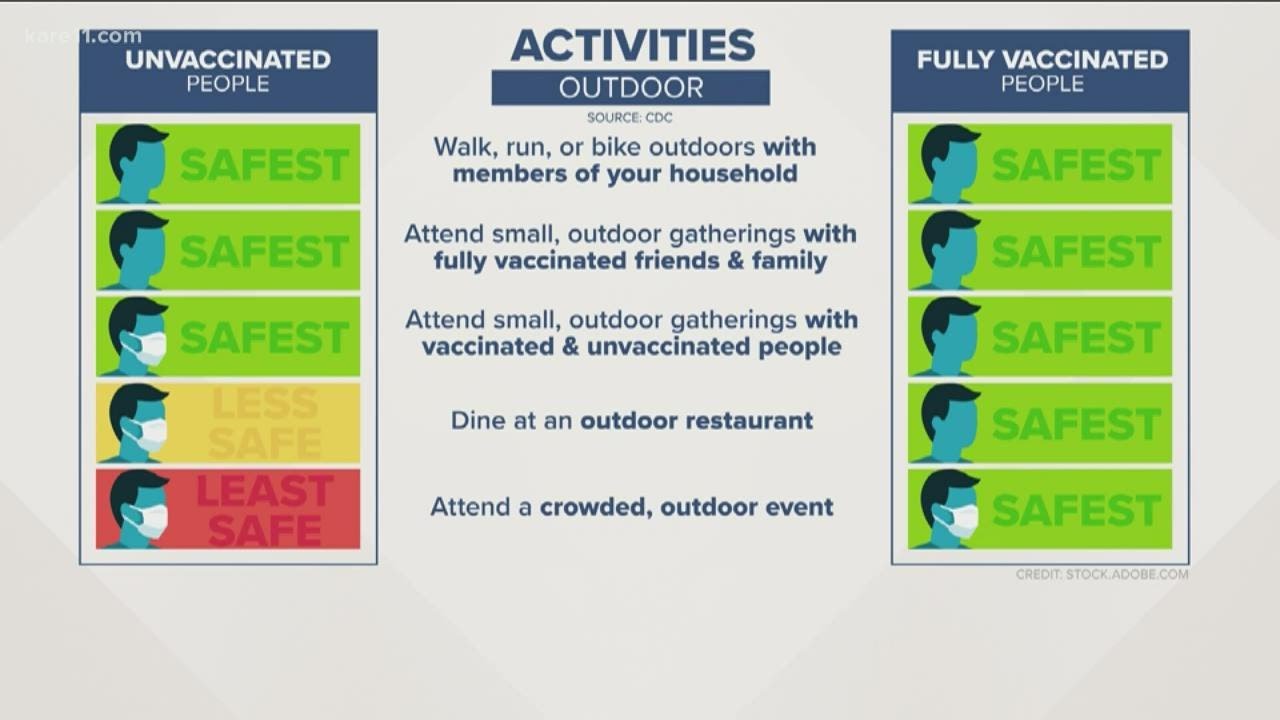 kare11.com

UNVACCINATED PEOPLE

SAFEST
SAFEST
SAFEST
LESS SAFE
LEAST SAFE

ACTIVITIES
OUTDOOR
SOURCE: CDC

Walk, run, or bike outdoors with members of your household

Attend small, outdoor gatherings with fully vaccinated friends & family

Attend small, outdoor gatherings with vaccinated & unvaccinated people

Dine at an outdoor restaurant

Attend a crowded, outdoor event

FULLY VACCINATED PEOPLE

SAFEST
SAFEST
SAFEST
SAFEST
SAFEST

CREDIT: STOCK.ADOBE.COM